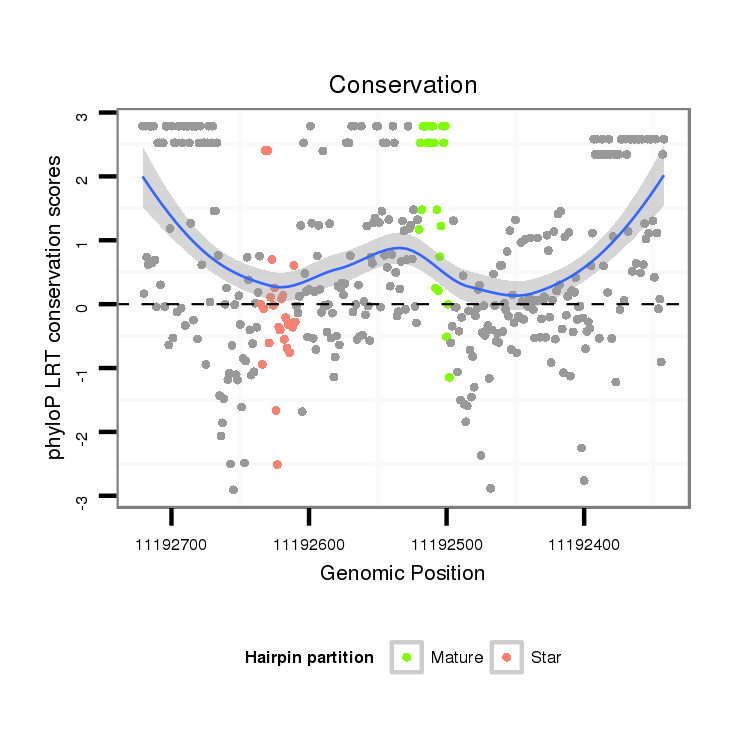 Conservation

phyloP LRT conservation scores

3
2
1
0
-1
-2
-3

11192700
11192600
11192500
11192400

Genomic Position

Hairpin partition
Mature
Star